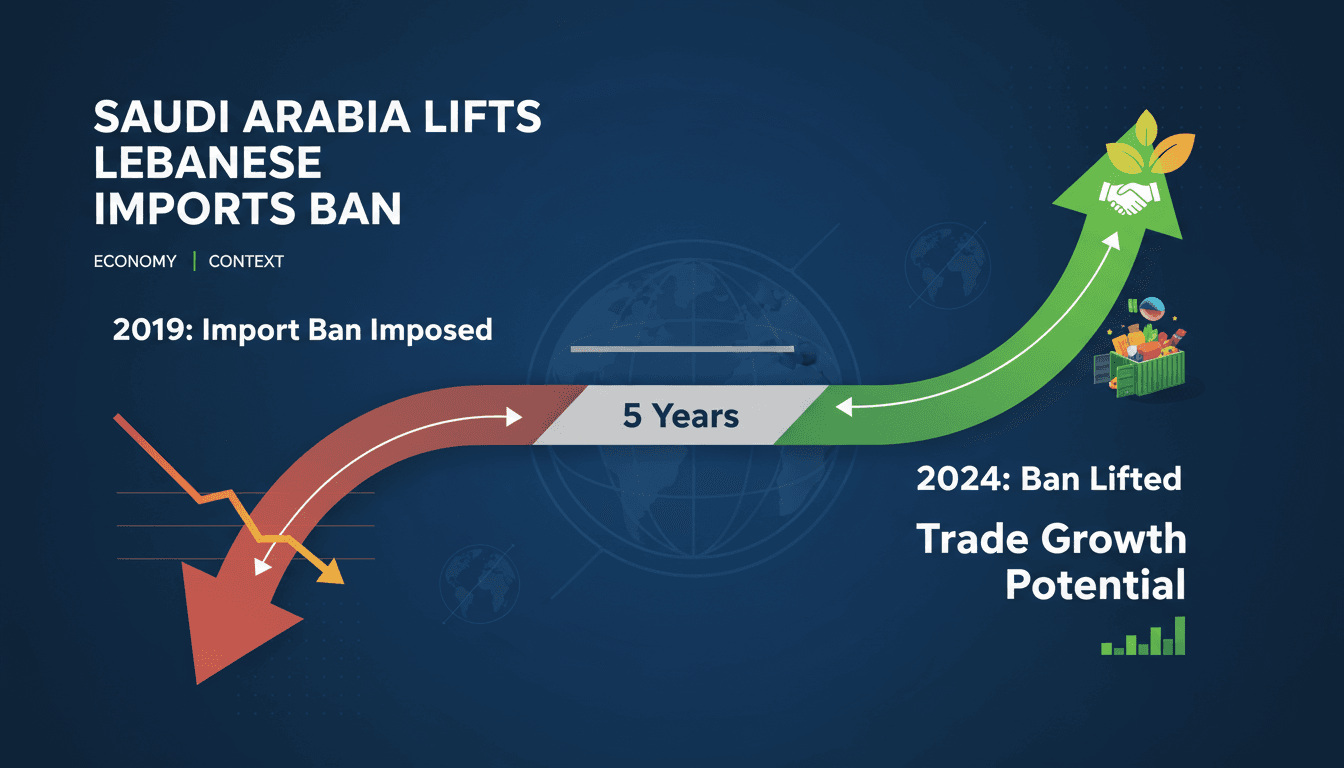 SAUDI ARABIA LIFTS LEBANESE IMPORTS BAN

ECONOMY | CONTEXT

2019: Import Ban Imposed

5 Years

2024: Ban Lifted

Trade Growth Potential